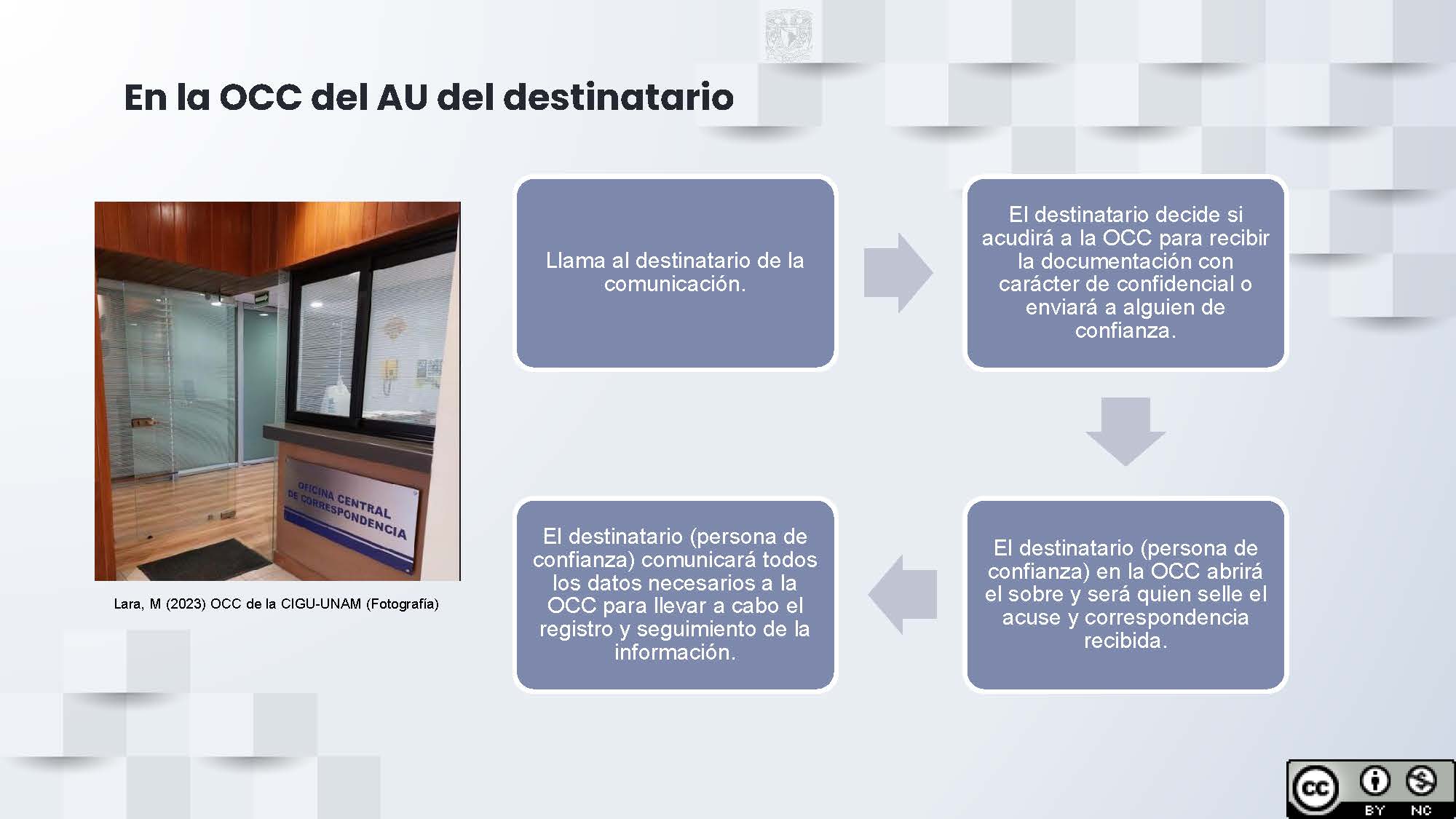 En la OCC del AU del destinatario

OFICINA CENTRAL DE CORRESPONDENCIA

Lara, M (2023) OCC de la CIGU-UNAM (Fotografía)

Llama al destinatario de la comunicación.

El destinatario decide si acudirá a la OCC para recibir la documentación con carácter de confidencial o enviará a alguien de confianza.

El destinatario (persona de confianza) en la OCC abrirá el sobre y será quien selle el acuse y correspondencia recibida.

El destinatario (persona de confianza) comunicará todos los datos necesarios a la OCC para llevar a cabo el registro y seguimiento de la información.

cc BY NC